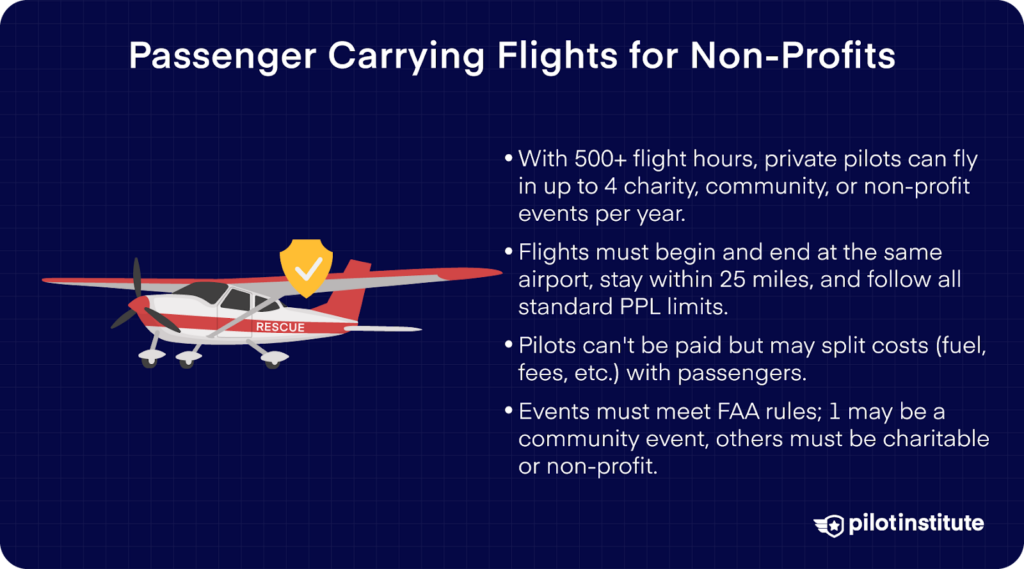 Passenger Carrying Flights for Non-Profits

RESCUE

• With 500+ flight hours, private pilots can fly in up to 4 charity, community, or non-profit events per year.

• Flights must begin and end at the same airport, stay within 25 miles, and follow all standard PPL limits.

• Pilots can't be paid but may split costs (fuel, fees, etc.) with passengers.

• Events must meet FAA rules; 1 may be a community event, others must be charitable or non-profit.

pilotinstitute